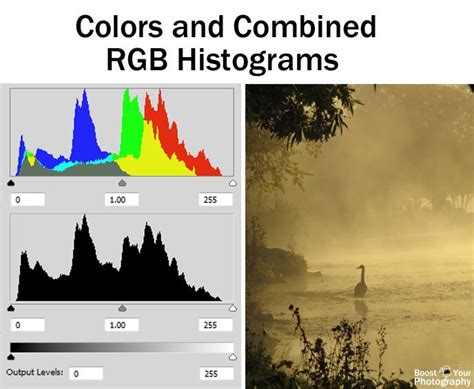 Colors and Combined RGB Histograms

0
1.00
255

0
1.00
255

Output Levels: 0
255

Boost Your Photography